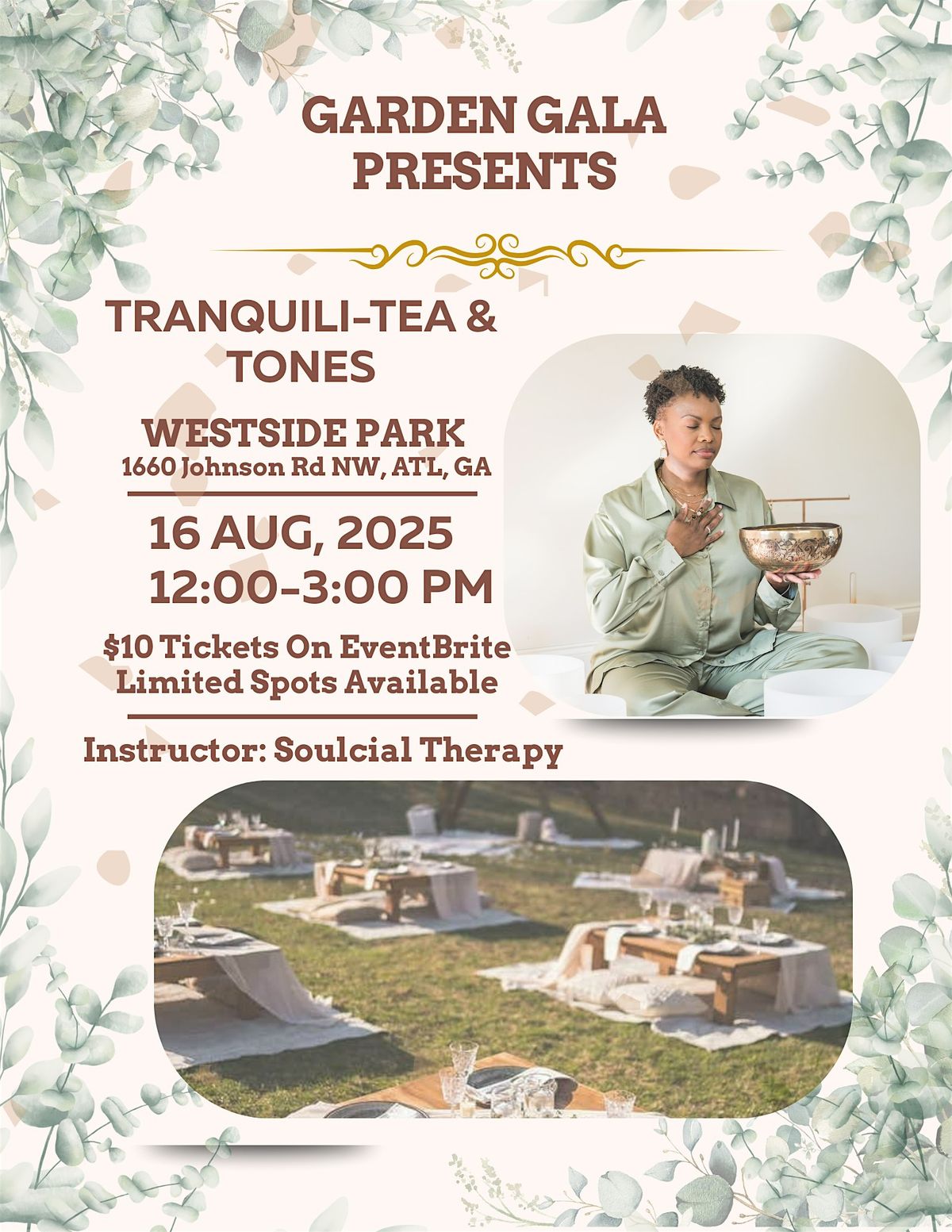 GARDEN GALA PRESENTS

TRANQUILI-TEA & TONES

WESTSIDE PARK
1660 Johnson Rd NW, ATL, GA

16 AUG, 2025
12:00-3:00 PM

$10 Tickets On EventBrite
Limited Spots Available

Instructor: Soulcial Therapy